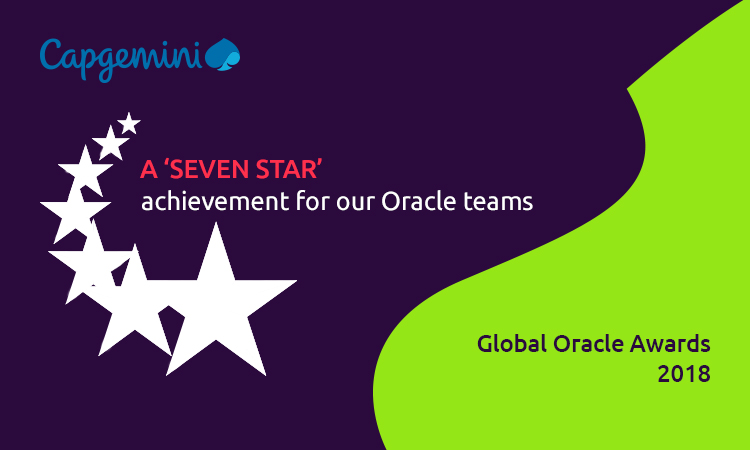 Capgemini

A ‘SEVEN STAR’
achievement for our Oracle teams

Global Oracle Awards
2018